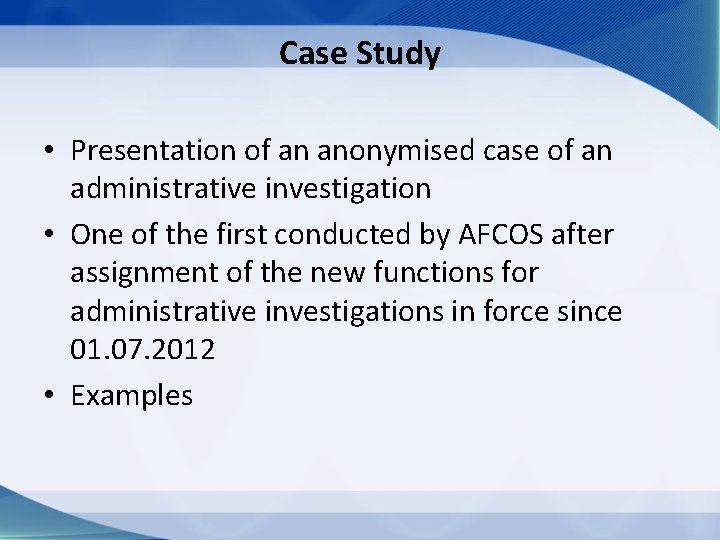 Case Study

• Presentation of an anonymised case of an administrative investigation

• One of the first conducted by AFCOS after assignment of the new functions for administrative investigations in force since 01.07.2012

• Examples